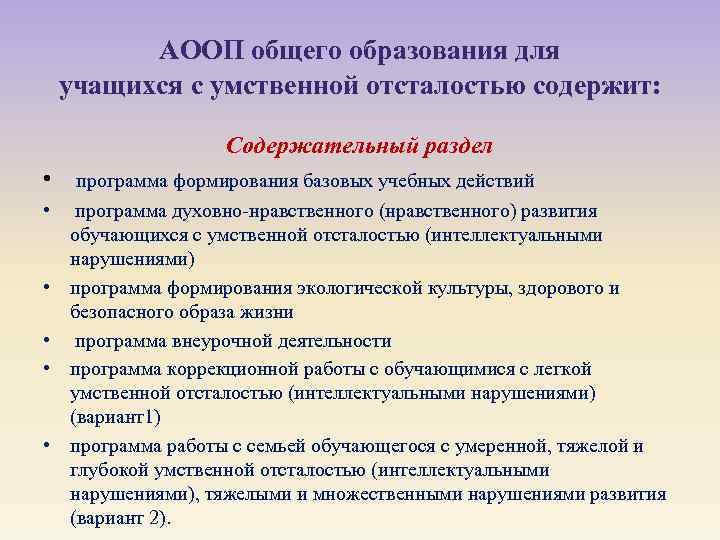 АООП общего образования для учащихся с умственной отсталостью содержит:

Содержательный раздел

• программа формирования базовых учебных действий
• программа духовно-нравственного (нравственного) развития обучающихся с умственной отсталостью (интеллектуальными нарушениями)
• программа формирования экологической культуры, здорового и безопасного образа жизни
• программа внеурочной деятельности
• программа коррекционной работы с обучающимися с легкой умственной отсталостью (интеллектуальными нарушениями) (вариант1)
• программа работы с семьей обучающегося с умеренной, тяжелой и глубокой умственной отсталостью (интеллектуальными нарушениями), тяжелыми и множественными нарушениями развития (вариант 2).